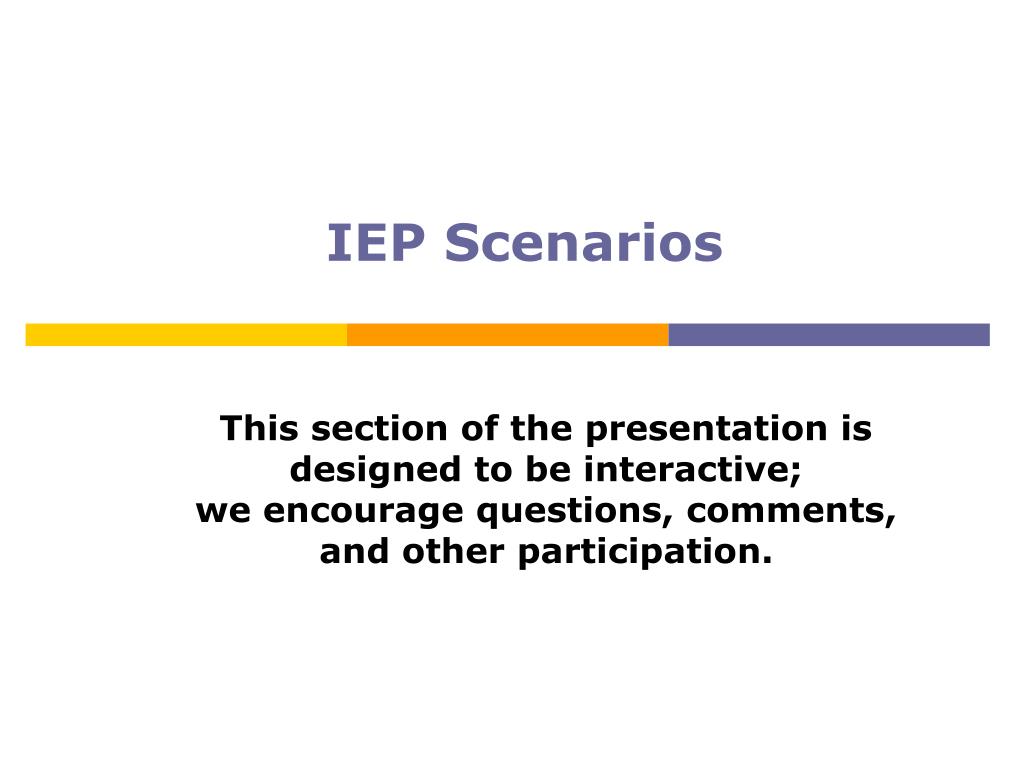 IEP Scenarios

This section of the presentation is designed to be interactive; we encourage questions, comments, and other participation.